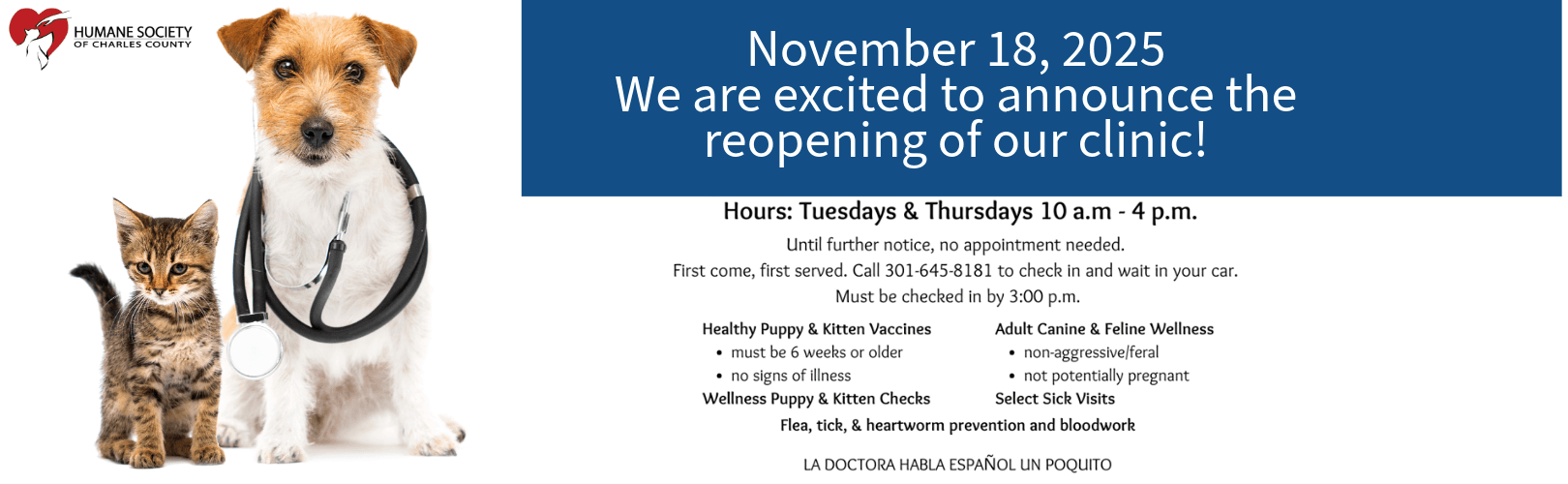 HUMANE SOCIETY
OF CHARLES COUNTY

November 18, 2025
We are excited to announce the reopening of our clinic!

Hours: Tuesdays & Thursdays 10 a.m - 4 p.m.

Until further notice, no appointment needed.
First come, first served. Call 301-645-8181 to check in and wait in your car.
Must be checked in by 3:00 p.m.

Healthy Puppy & Kitten Vaccines
• must be 6 weeks or older
• no signs of illness
Wellness Puppy & Kitten Checks

Adult Canine & Feline Wellness
• non-aggressive/feral
• not potentially pregnant
Select Sick Visits

Flea, tick, & heartworm prevention and bloodwork

LA DOCTORA HABLA ESPAÑOL UN POQUITO